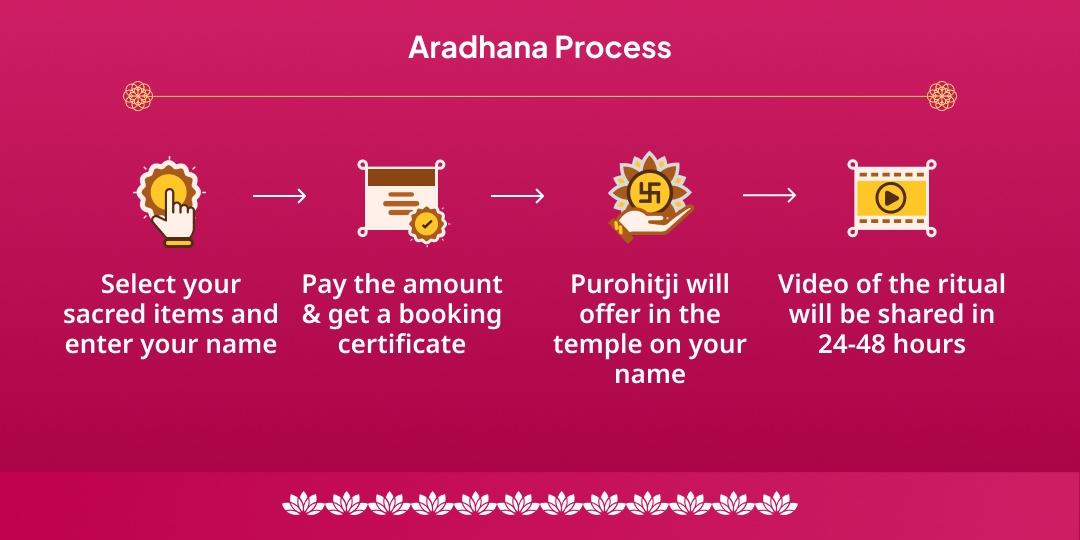 Aradhana Process

Select your sacred items and enter your name

Pay the amount & get a booking certificate

Purohitji will offer in the temple on your name

Video of the ritual will be shared in 24-48 hours